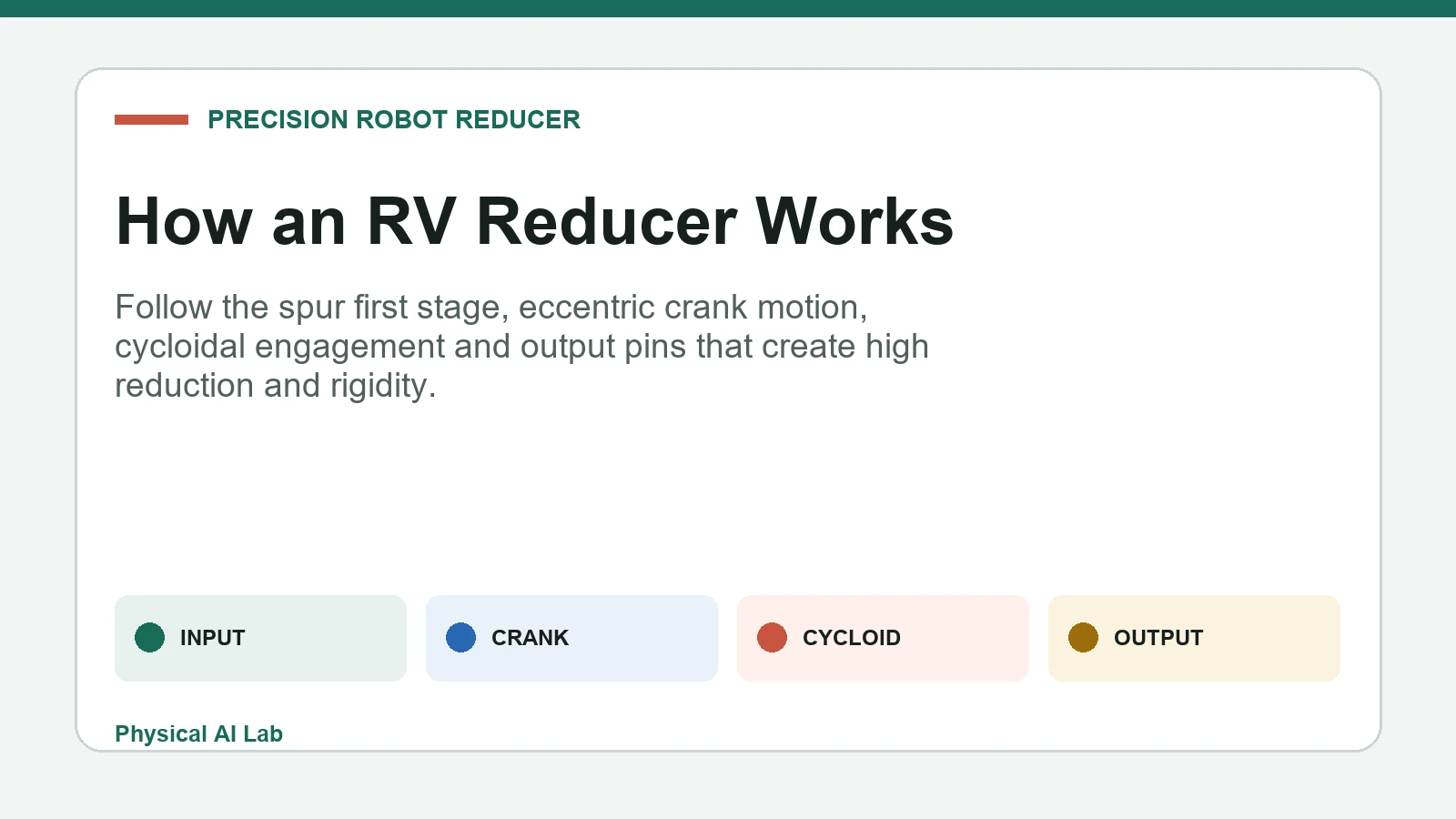 PRECISION ROBOT REDUCER

How an RV Reducer Works

Follow the spur first stage, eccentric crank motion, cycloidal engagement and output pins that create high reduction and rigidity.

INPUT

CRANK

CYCLOID

OUTPUT

Physical AI Lab